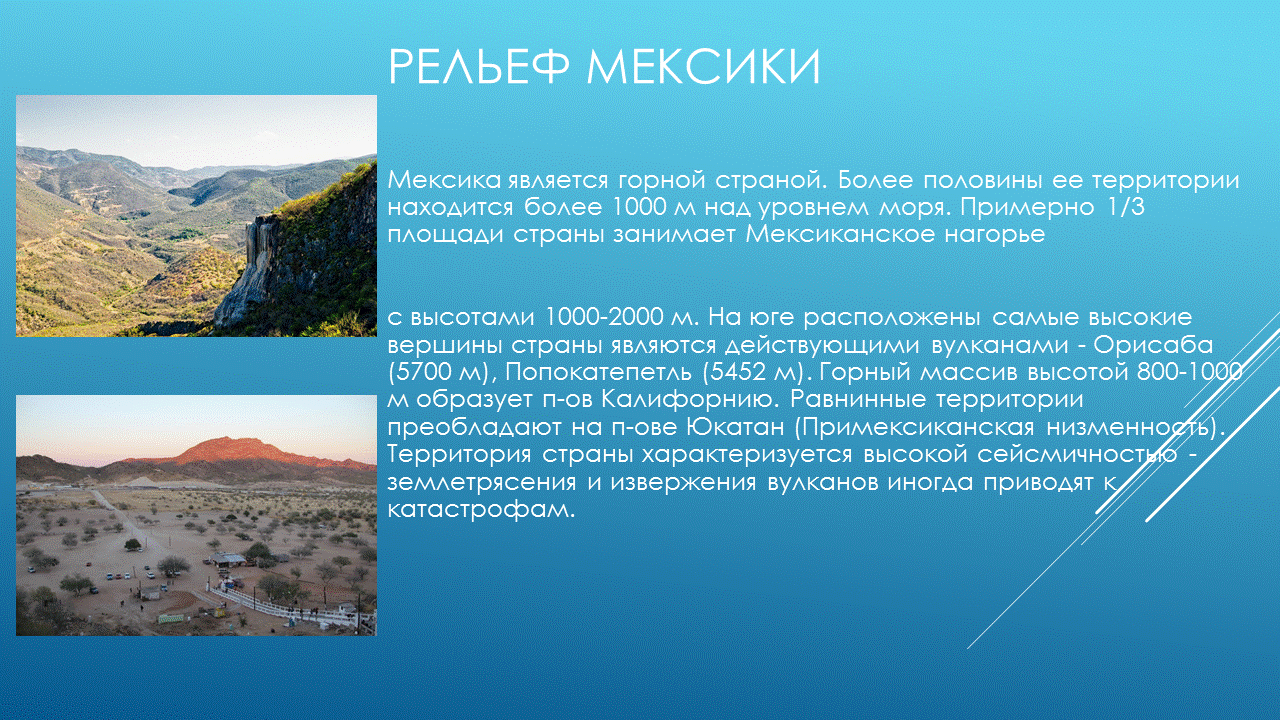 РЕЛЬЕФ МЕКСИКИ

Мексика является горной страной. Более половины ее территории находится более 1000 м над уровнем моря. Примерно 1/3 площади страны занимает Мексиканское нагорье

с высотами 1000-2000 м. На юге расположены самые высокие вершины страны являются действующими вулканами - Орисаба (5700 м), Попокатепетль (5452 м). Горный массив высотой 800-1000 м образует п-ов Калифорнию. Равнинные территории преобладают на п-ове Юкатан (Примексиканская низменность). Территория страны характеризуется высокой сейсмичностью - землетрясения и извержения вулканов иногда приводят к катастрофам.